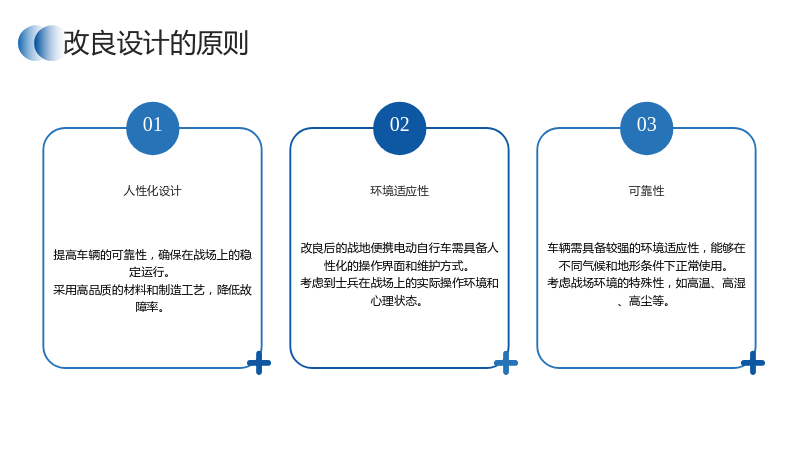 改良设计的原则

01

人性化设计

提高车辆的可靠性，确保在战场上的稳定运行。
采用高品质的材料和制造工艺，降低故障率。

02

环境适应性

改良后的战地便携电动自行车需具备人性化的操作界面和维护方式。
考虑到士兵在战场上的实际操作环境和心理状态。

03

可靠性

车辆需具备较强的环境适应性，能够在不同气候和地形条件下正常使用。
考虑战场环境的特殊性，如高温、高湿、高尘等。